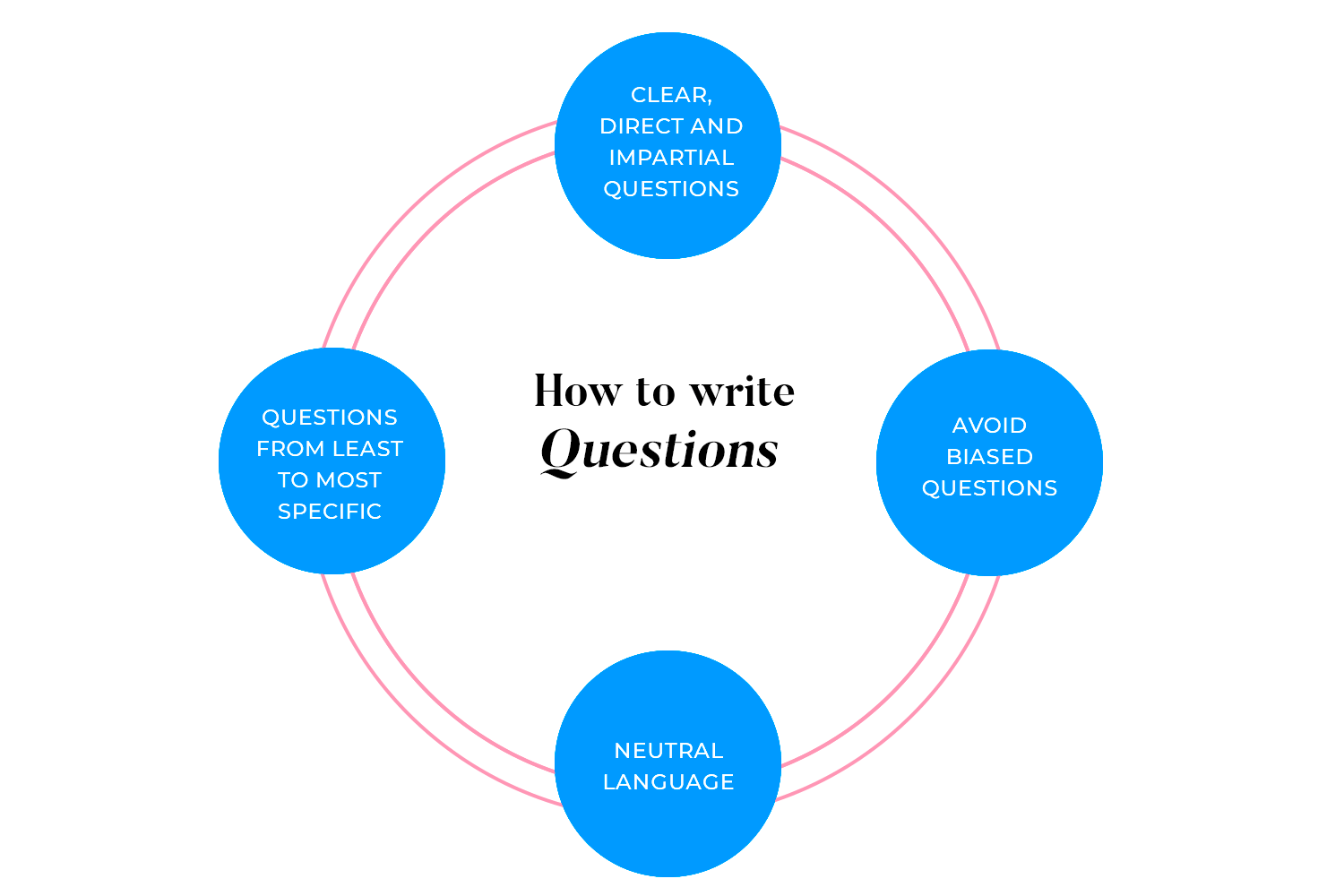 CLEAR, DIRECT AND IMPARTIAL QUESTIONS

QUESTIONS FROM LEAST TO MOST SPECIFIC

How to write
Questions

AVOID BIASED QUESTIONS

NEUTRAL LANGUAGE